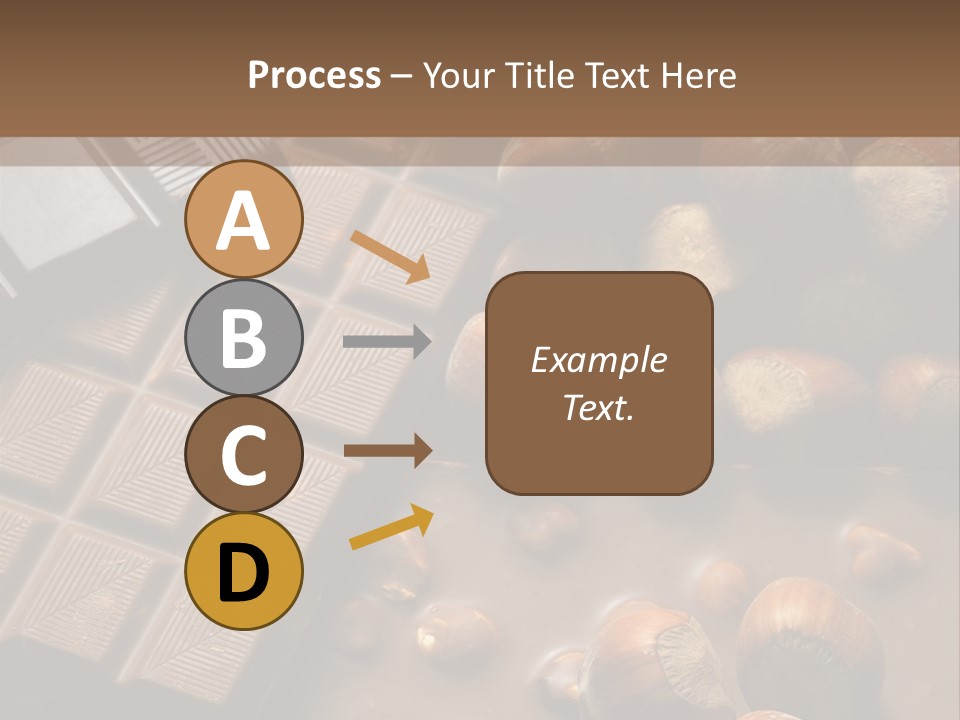 Process – Your Title Text Here

A

B

C

D

Example Text.